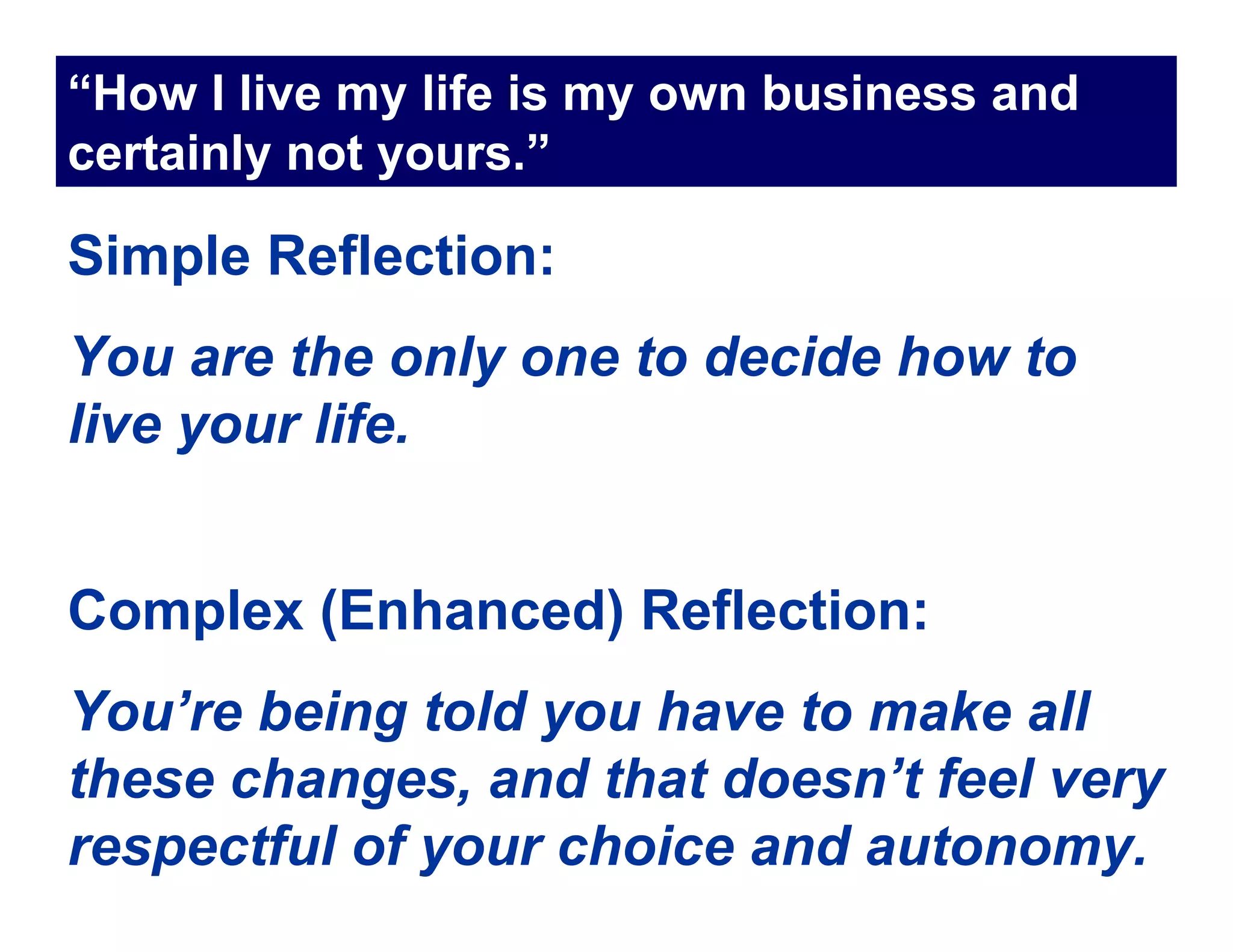 “How I live my life is my own business and certainly not yours.”

Simple Reflection:

You are the only one to decide how to live your life.

Complex (Enhanced) Reflection:

You’re being told you have to make all these changes, and that doesn’t feel very respectful of your choice and autonomy.